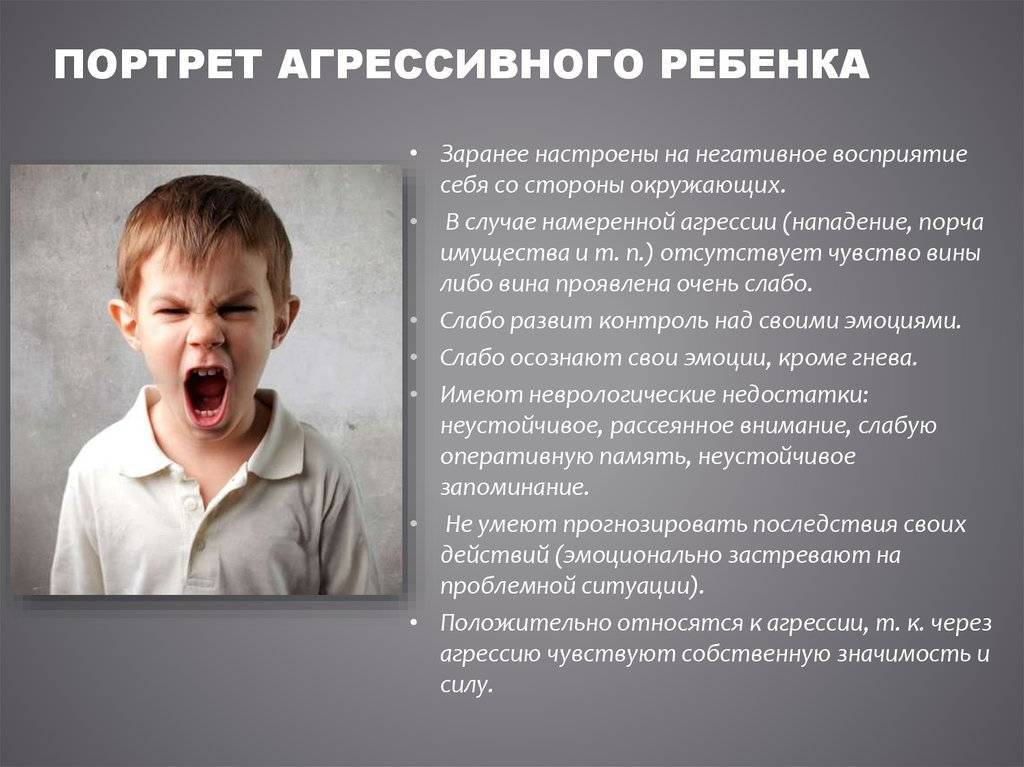 ПОРТРЕТ АГРЕССИВНОГО РЕБЕНКА

• Заранее настроены на негативное восприятие себя со стороны окружающих.

• В случае намеренной агрессии (нападение, порча имущества и т. п.) отсутствует чувство вины либо вина проявлена очень слабо.

• Слабо развит контроль над своими эмоциями.

• Слабо осознают свои эмоции, кроме гнева.

• Имеют неврологические недостатки: неустойчивое, рассеянное внимание, слабую оперативную память, неустойчивое запоминание.

• Не умеют прогнозировать последствия своих действий (эмоционально застревают на проблемной ситуации).

• Положительно относятся к агрессии, т. к. через агрессию чувствуют собственную значимость и силу.